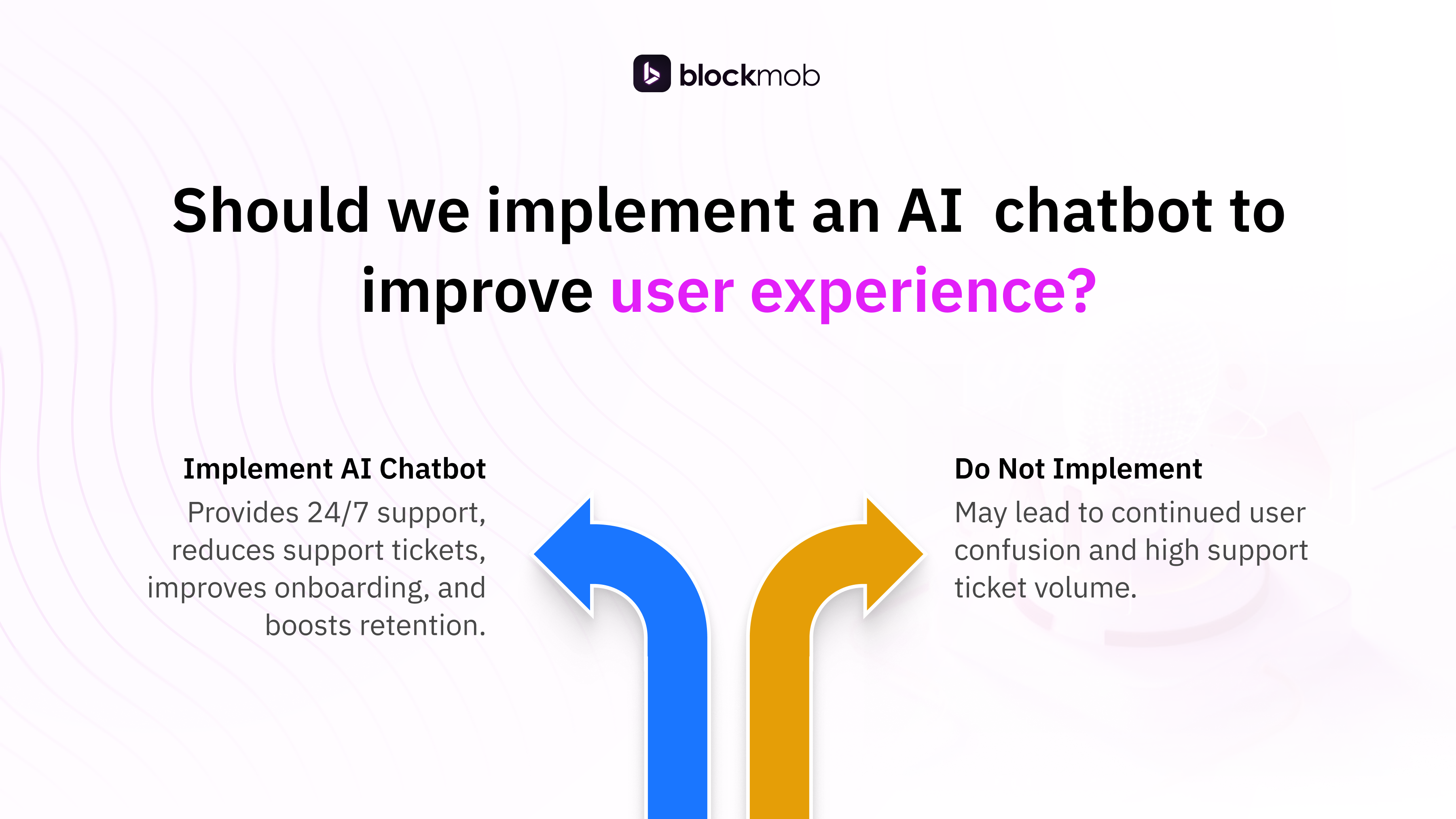 blockmob

Should we implement an AI chatbot to improve user experience?

Implement AI Chatbot
Provides 24/7 support, reduces support tickets, improves onboarding, and boosts retention.

Do Not Implement
May lead to continued user confusion and high support ticket volume.